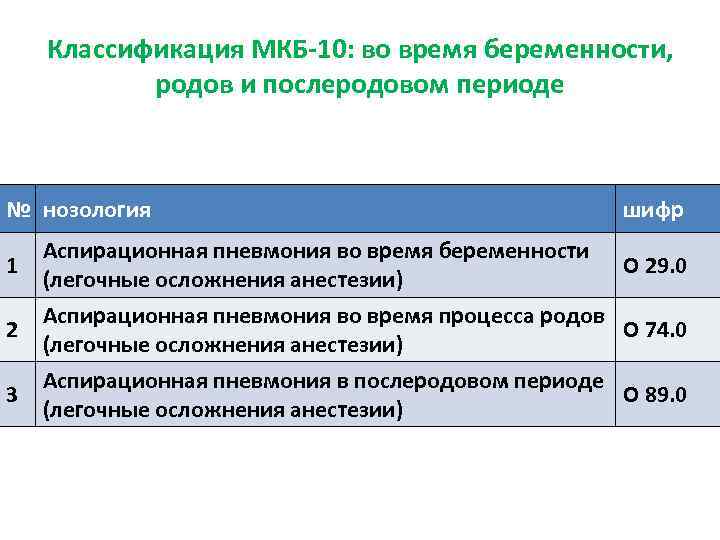 Классификация МКБ-10: во время беременности, родов и послеродовом периоде

| № | нозология | шифр |
|---|---|---|
| 1 | Аспирационная пневмония во время беременности (легочные осложнения анестезии) | О 29.0 |
| 2 | Аспирационная пневмония во время процесса родов (легочные осложнения анестезии) | О 74.0 |
| 3 | Аспирационная пневмония в послеродовом периоде (легочные осложнения анестезии) | О 89.0 |